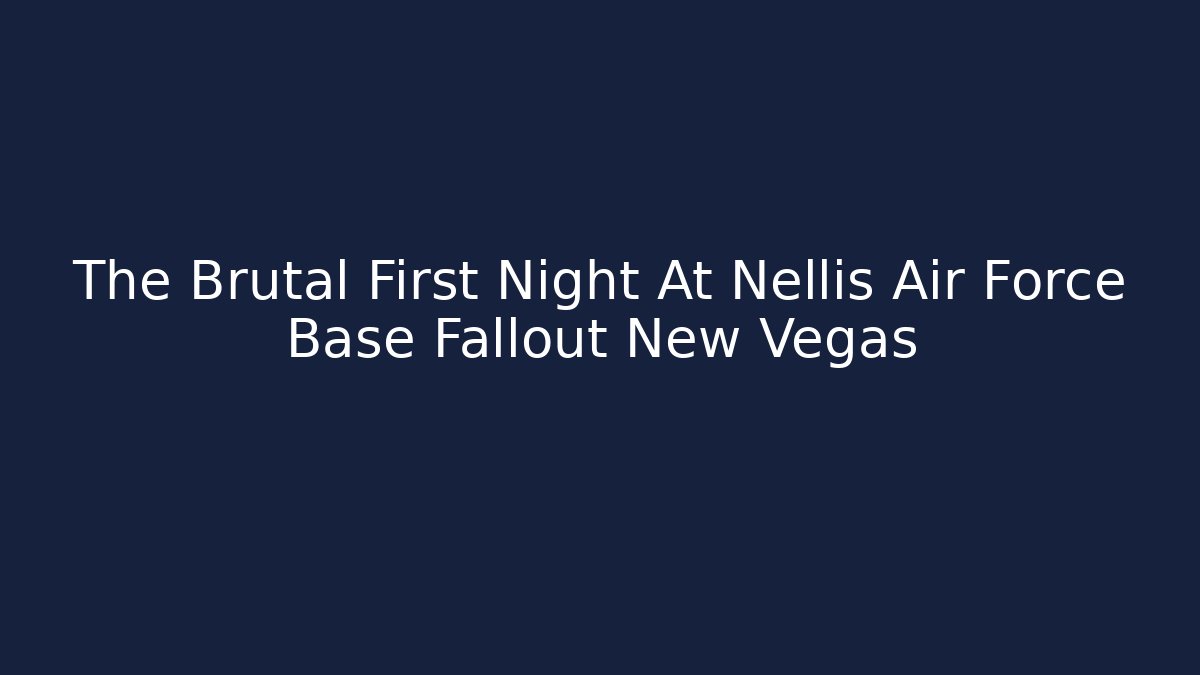 The Brutal First Night At Nellis Air Force Base Fallout New Vegas